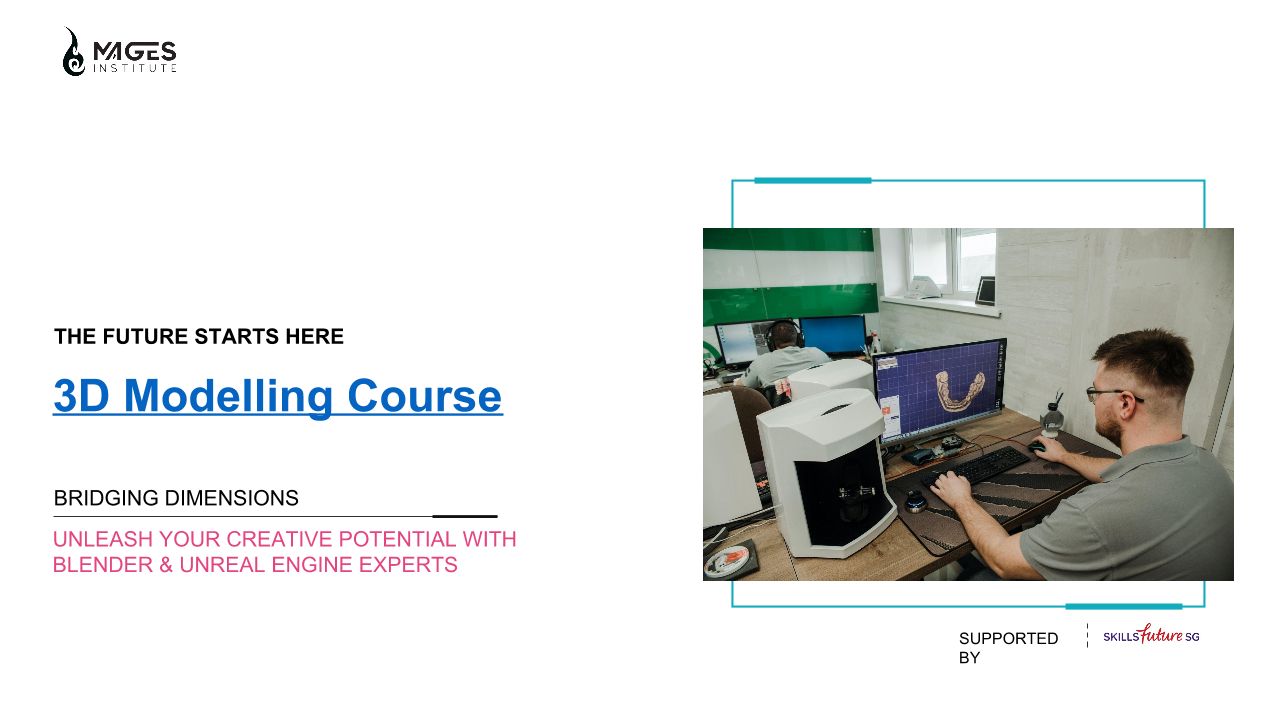 MAGES INSTITUTE

THE FUTURE STARTS HERE

3D Modelling Course

BRIDGING DIMENSIONS

UNLEASH YOUR CREATIVE POTENTIAL WITH BLENDER & UNREAL ENGINE EXPERTS

SUPPORTED BY

SKILLSfuture SG